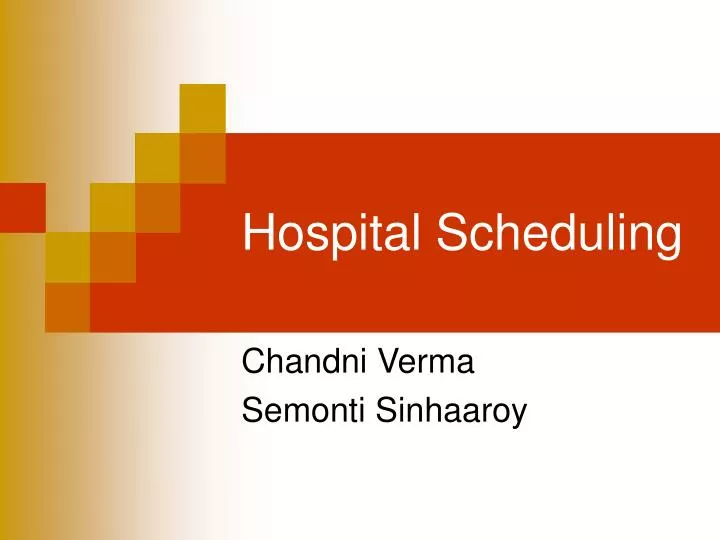 Hospital Scheduling

Chandni Verma
Semonti Sinhaaroy